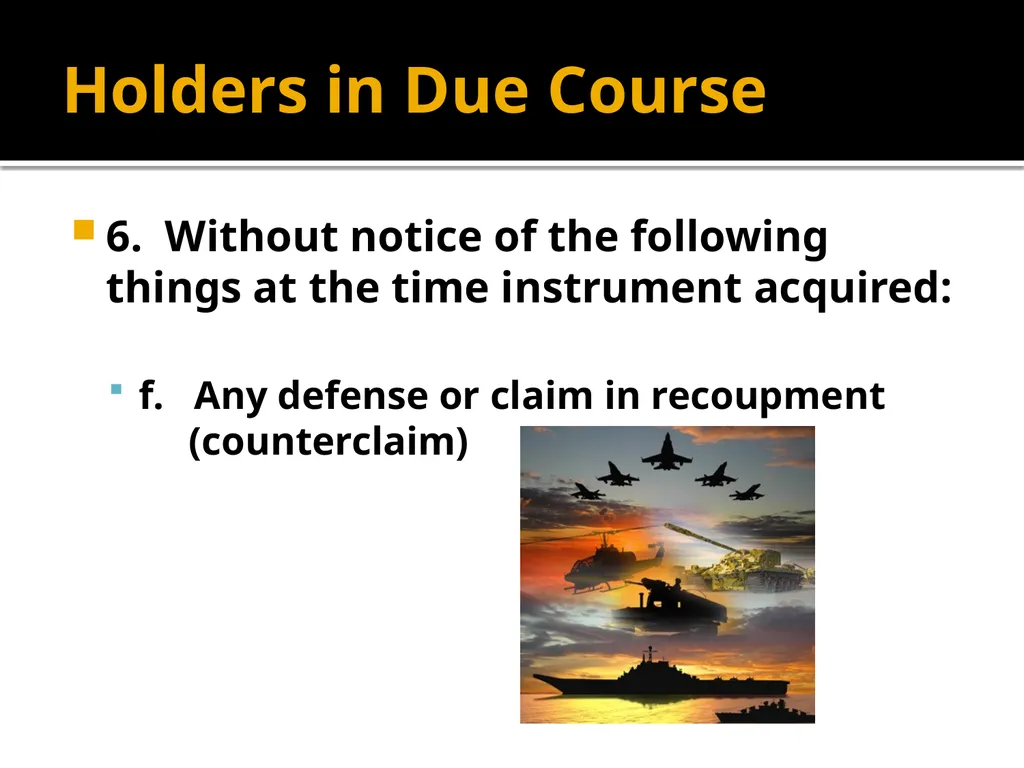 Holders in Due Course

6. Without notice of the following things at the time instrument acquired:

f. Any defense or claim in recoupment (counterclaim)